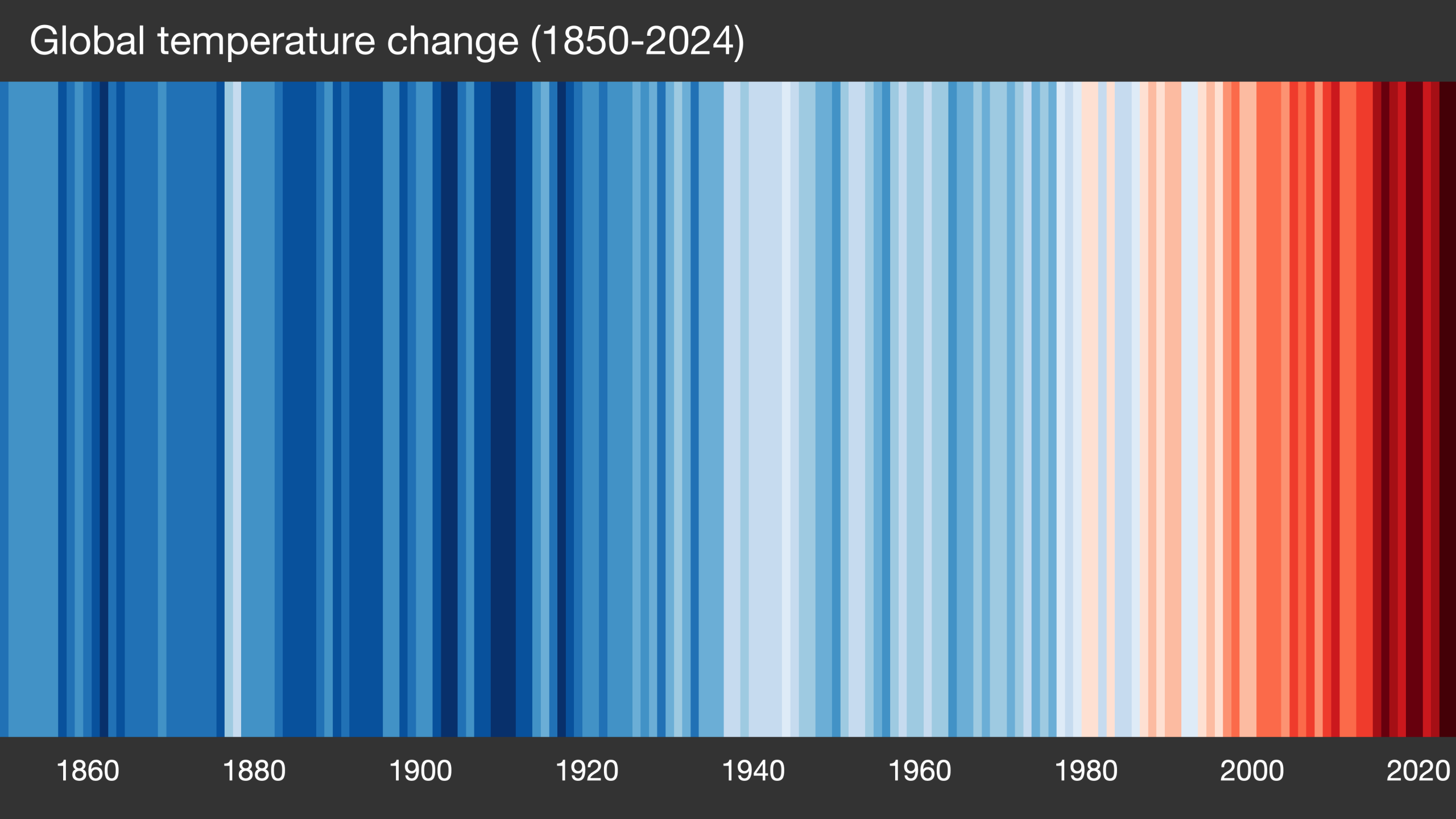 Global temperature change (1850-2024)

1860 1880 1900 1920 1940 1960 1980 2000 2020